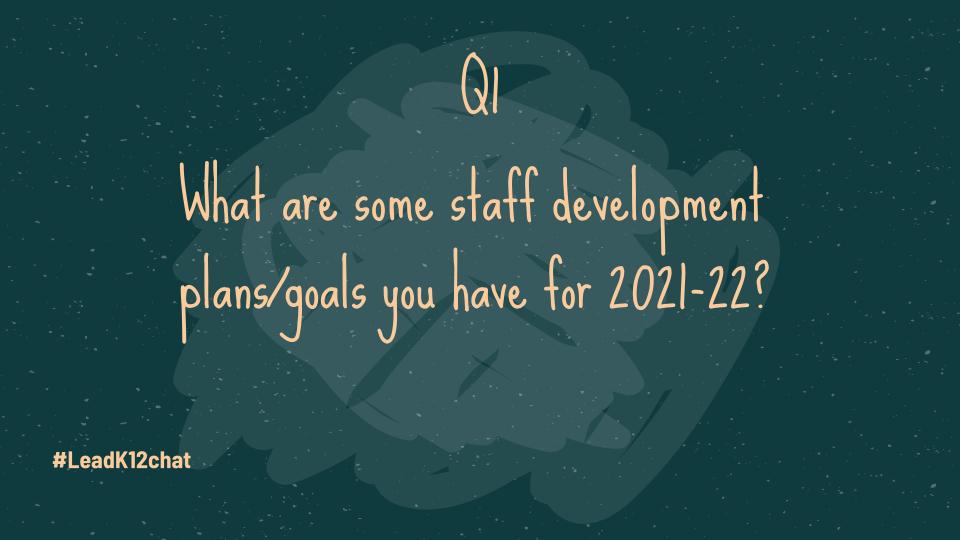 Q1

What are some staff development plans/goals you have for 2021-22?

#LeadK12chat